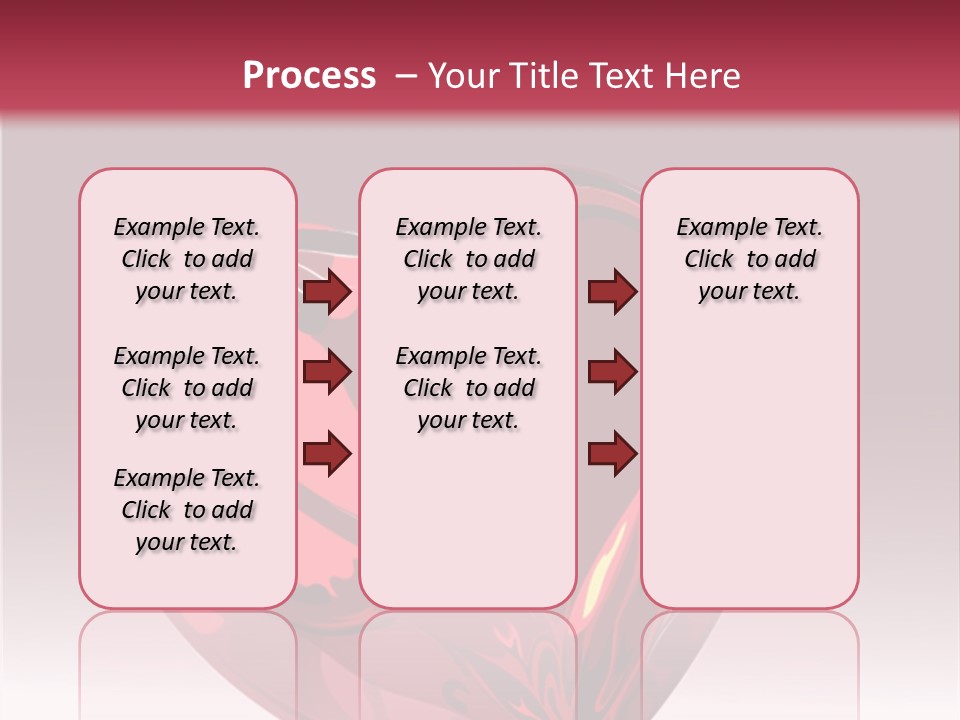 Process – Your Title Text Here

Example Text. Click to add your text.

Example Text. Click to add your text.

Example Text. Click to add your text.

Example Text. Click to add your text.

Example Text. Click to add your text.

Example Text. Click to add your text.